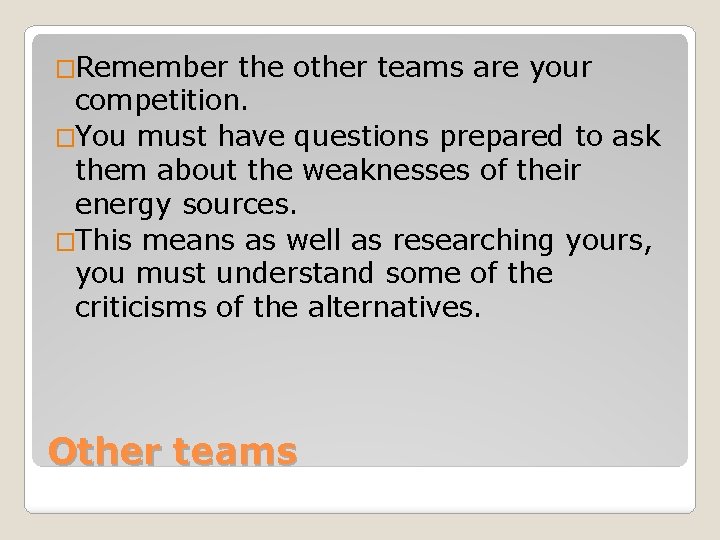 □Remember the other teams are your competition.
□You must have questions prepared to ask them about the weaknesses of their energy sources.
□This means as well as researching yours, you must understand some of the criticisms of the alternatives.

Other teams